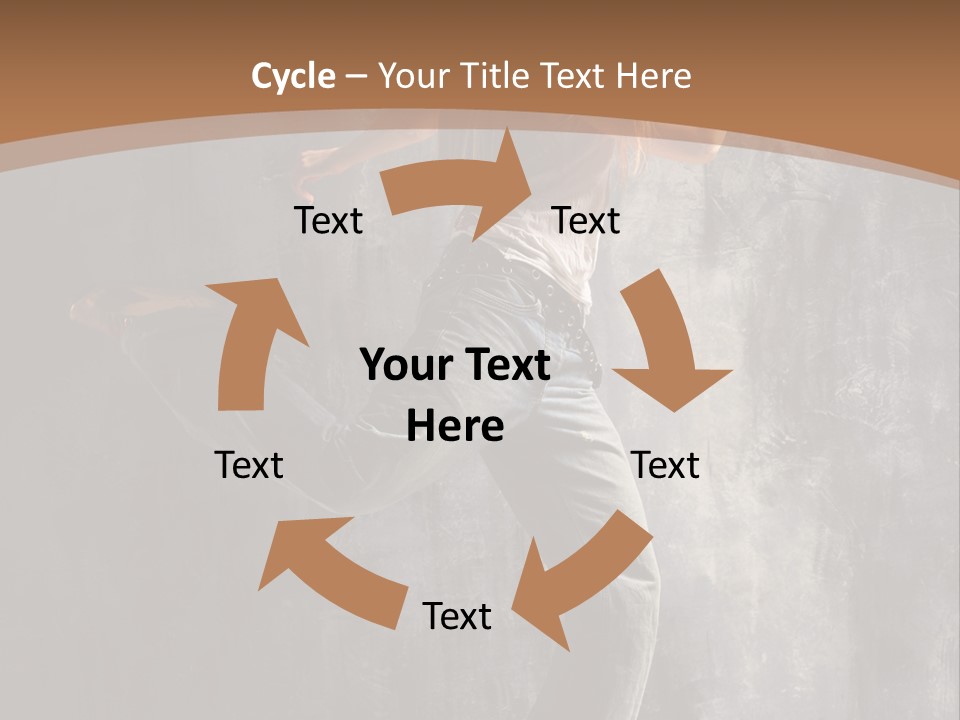 Cycle – Your Title Text Here

Text

Text

Your Text Here

Text

Text

Text